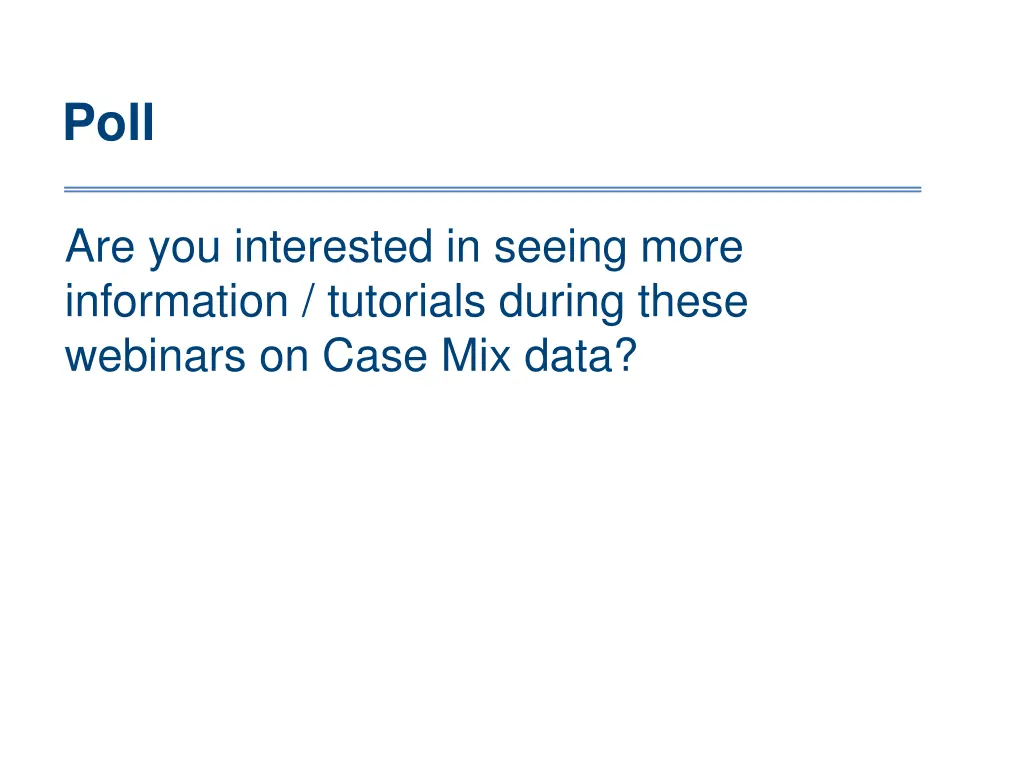 Poll

Are you interested in seeing more information / tutorials during these webinars on Case Mix data?